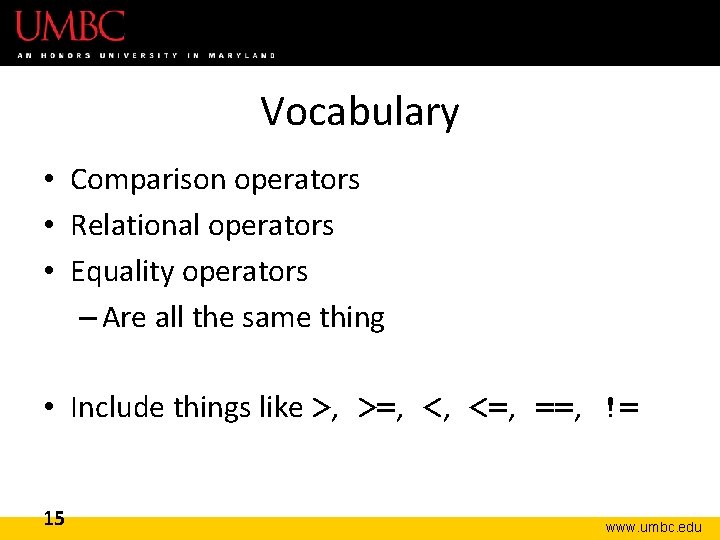 UMBC
AN HONORS UNIVERSITY IN MARYLAND

Vocabulary

• Comparison operators
• Relational operators
• Equality operators
– Are all the same thing

• Include things like >, >=, <, <=, ==, !=

15

www.umbc.edu